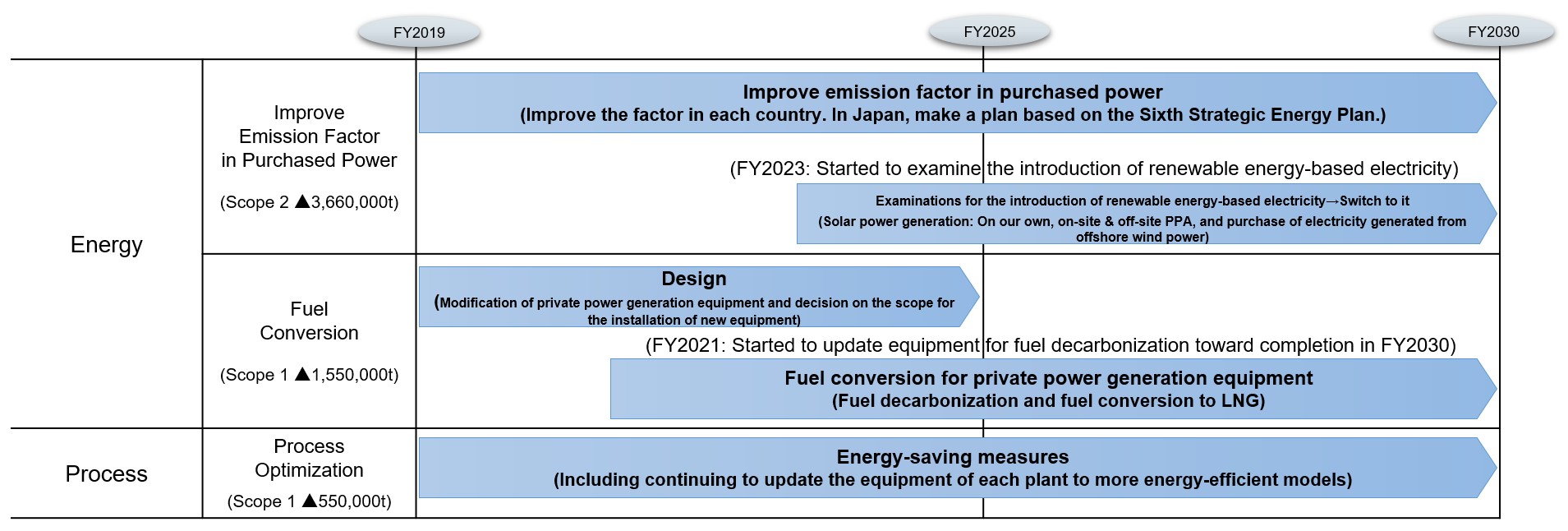 FY2019

FY2025

FY2030

Energy

Improve Emission Factor in Purchased Power

(Scope 2 ▲3,660,000t)

Improve emission factor in purchased power
(Improve the factor in each country. In Japan, make a plan based on the Sixth Strategic Energy Plan.)

(FY2023: Started to examine the introduction of renewable energy-based electricity)

Examinations for the introduction of renewable energy-based electricity→Switch to it
(Solar power generation: On our own, on-site & off-site PPA, and purchase of electricity generated from offshore wind power)

Fuel Conversion

(Scope 1 ▲1,550,000t)

Design
(Modification of private power generation equipment and decision on the scope for the installation of new equipment)

(FY2021: Started to update equipment for fuel decarbonization toward completion in FY2030)

Fuel conversion for private power generation equipment
(Fuel decarbonization and fuel conversion to LNG)

Process

Process Optimization

(Scope 1 ▲550,000t)

Energy-saving measures
(Including continuing to update the equipment of each plant to more energy-efficient models)